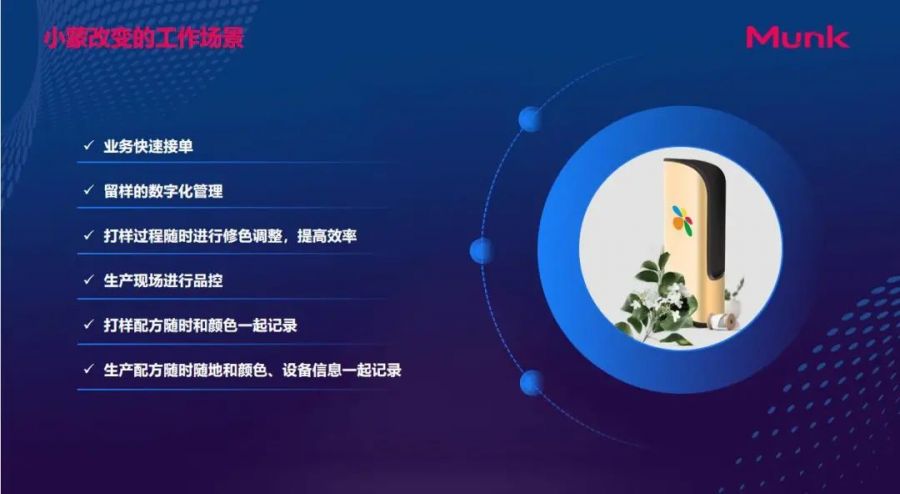 小蒙改变的工作场景

Munk

✓ 业务快速接单

✓ 留样的数字化管理

✓ 打样过程随时进行修色调整，提高效率

✓ 生产现场进行品控

✓ 打样配方随时和颜色一起记录

✓ 生产配方随时随地和颜色、设备信息一起记录